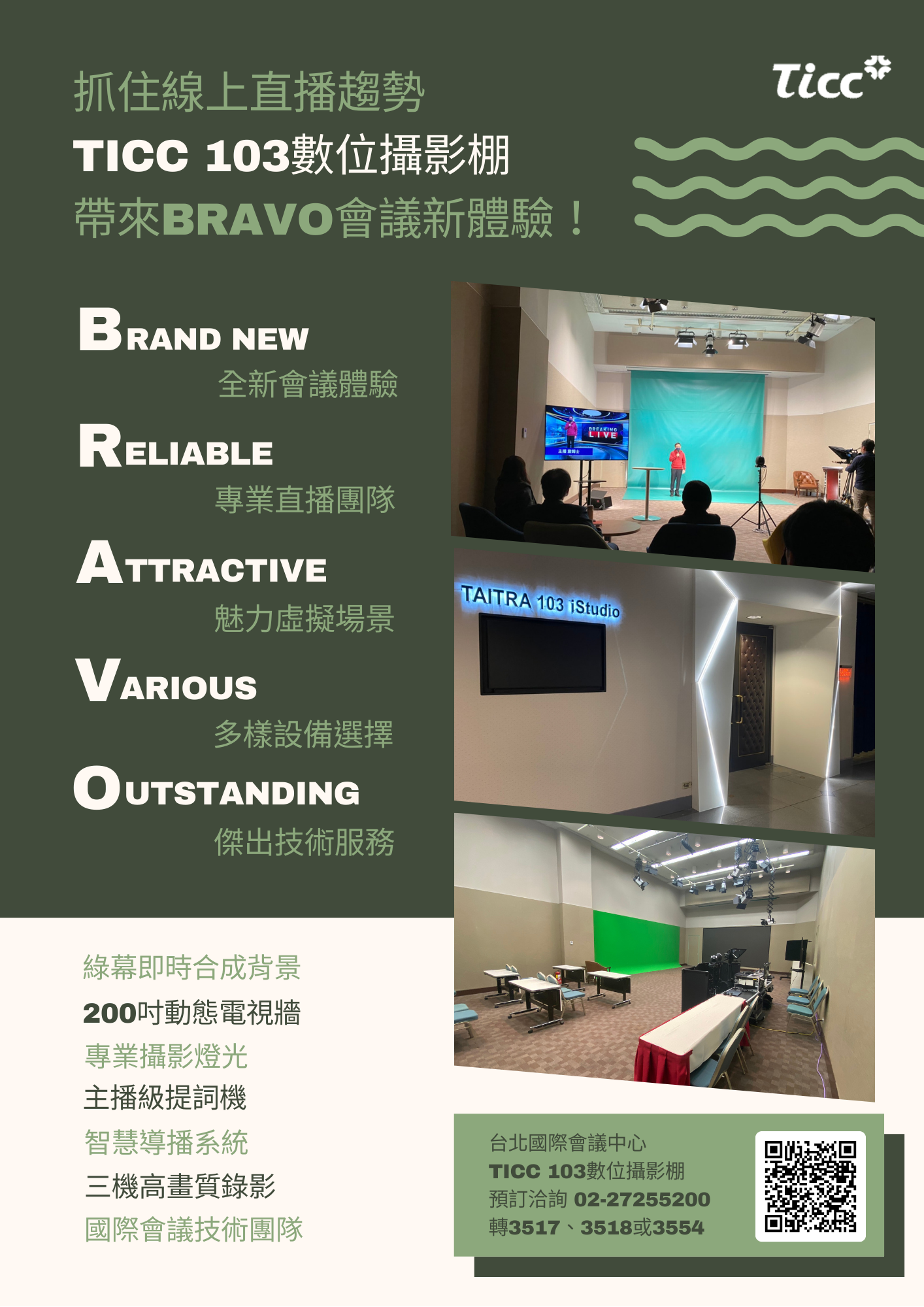 抓住線上直播趨勢
TICC 103數位攝影棚
帶來BRAVO會議新體驗！

Ticc

BRAND NEW
全新會議體驗

RELIABLE
專業直播團隊

ATTRACTIVE
魅力虛擬場景

VARIOUS
多樣設備選擇

OUTSTANDING
傑出技術服務

BREAKING LIVE

TAITRA 103 iStudio

綠幕即時合成背景
200吋動態電視牆
專業攝影燈光
主播級提詞機
智慧導播系統
三機高畫質錄影
國際會議技術團隊

台北國際會議中心
TICC 103數位攝影棚
預訂洽詢 02-27255200
轉3517、3518或3554